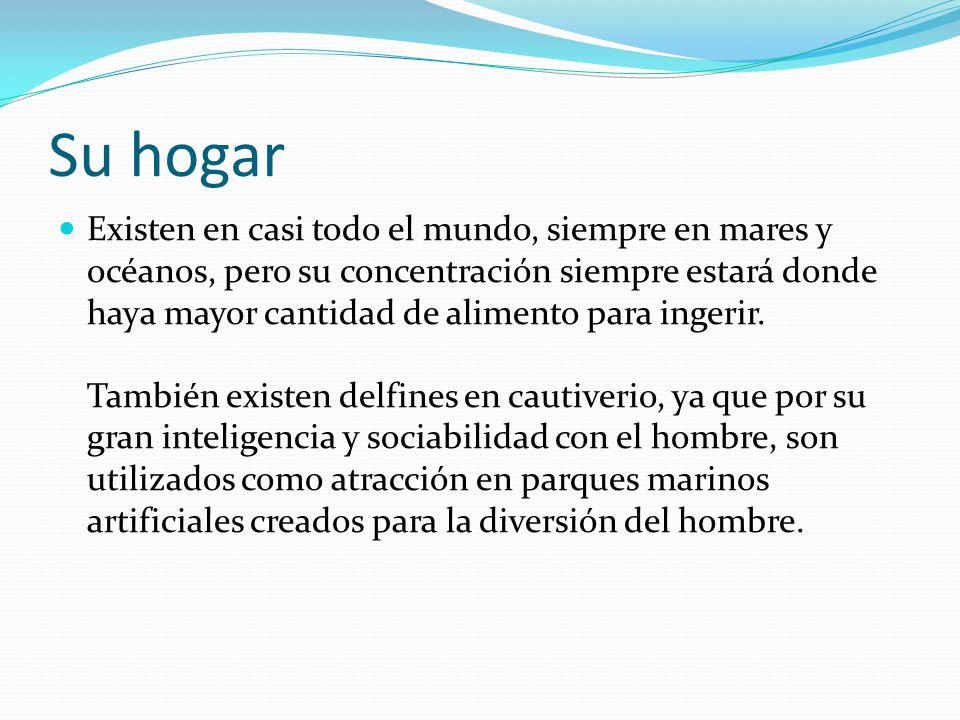 Su hogar

Existen en casi todo el mundo, siempre en mares y océanos, pero su concentración siempre estará donde haya mayor cantidad de alimento para ingerir.

También existen delfines en cautiverio, ya que por su gran inteligencia y sociabilidad con el hombre, son utilizados como atracción en parques marinos artificiales creados para la diversión del hombre.